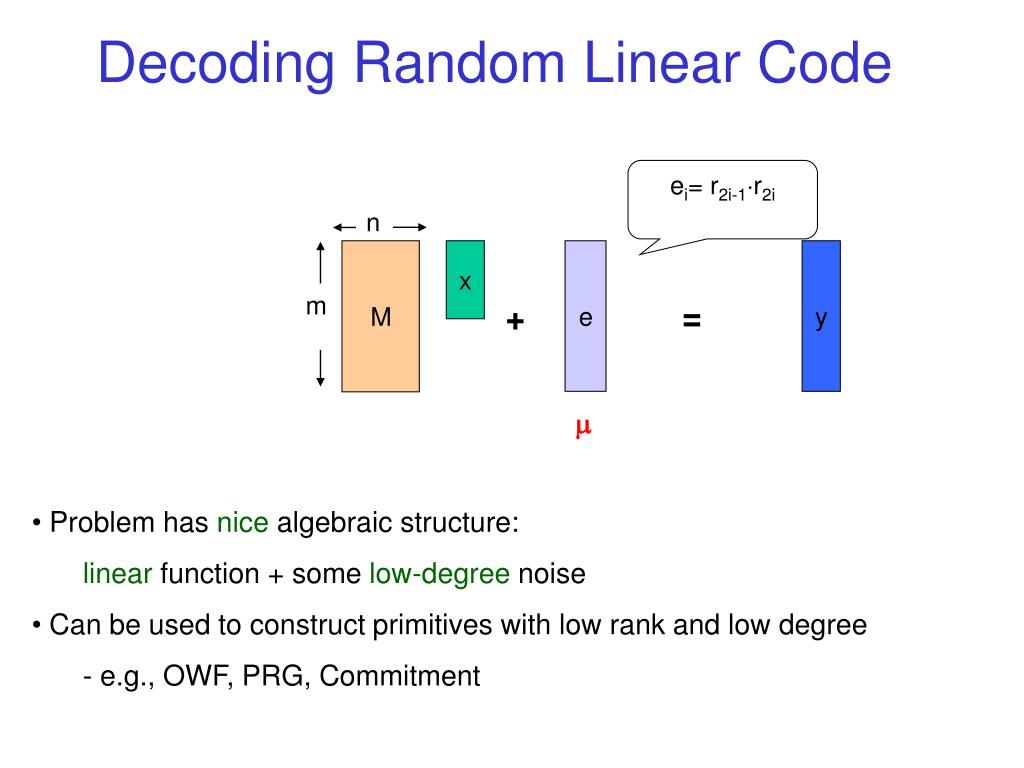 Decoding Random Linear Code

$e_i = r_{2i-1} \cdot r_{2i}$

n

m

M

x

+

e

=

y

$\mu$

• Problem has nice algebraic structure:

linear function + some low-degree noise

• Can be used to construct primitives with low rank and low degree

- e.g., OWF, PRG, Commitment